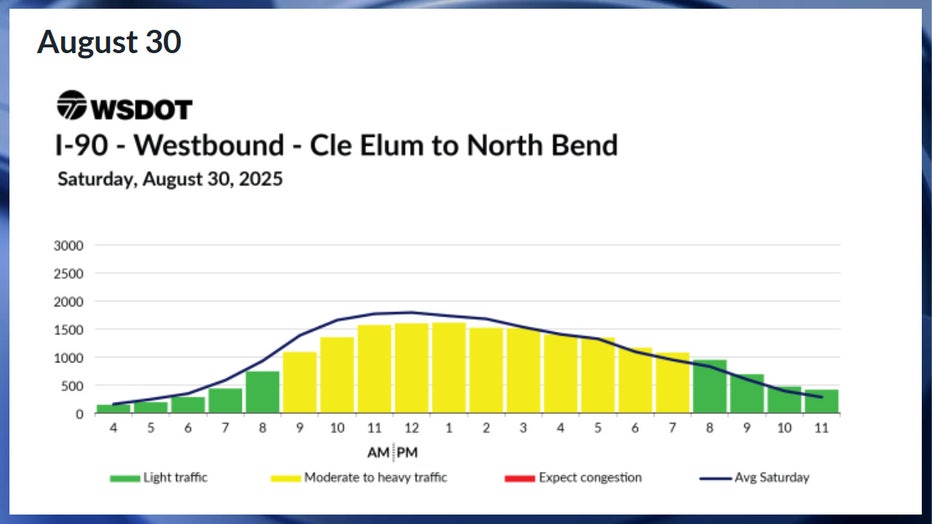 August 30

WSDOT

I-90 - Westbound - Cle Elum to North Bend

Saturday, August 30, 2025

3000
2500
2000
1500
1000
500
0

4 5 6 7 8 9 10 11 12 1 2 3 4 5 6 7 8 9 10 11

AM | PM

Light traffic
Moderate to heavy traffic
Expect congestion
Avg Saturday